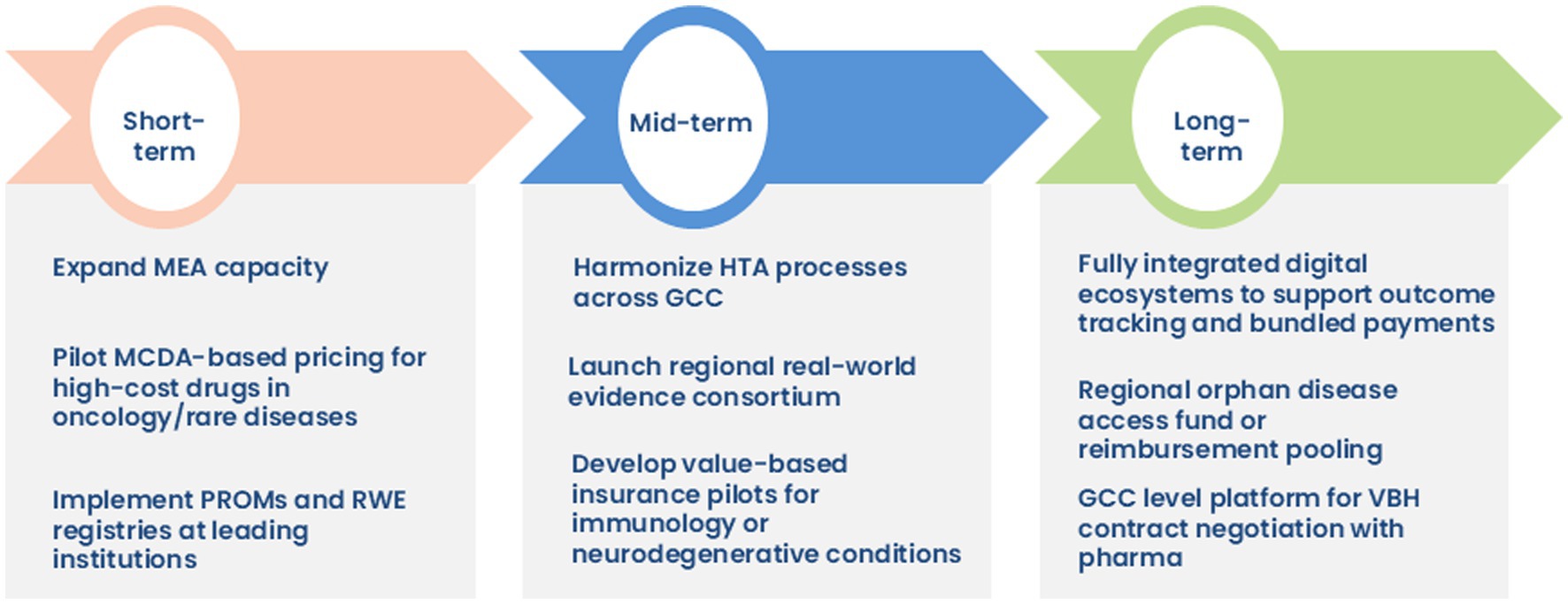 Short-term

Expand MEA capacity

Pilot MCDA-based pricing for high-cost drugs in oncology/rare diseases

Implement PROMs and RWE registries at leading institutions

Mid-term

Harmonize HTA processes across GCC

Launch regional real-world evidence consortium

Develop value-based insurance pilots for immunology or neurodegenerative conditions

Long-term

Fully integrated digital ecosystems to support outcome tracking and bundled payments

Regional orphan disease access fund or reimbursement pooling

GCC level platform for VBH contract negotiation with pharma